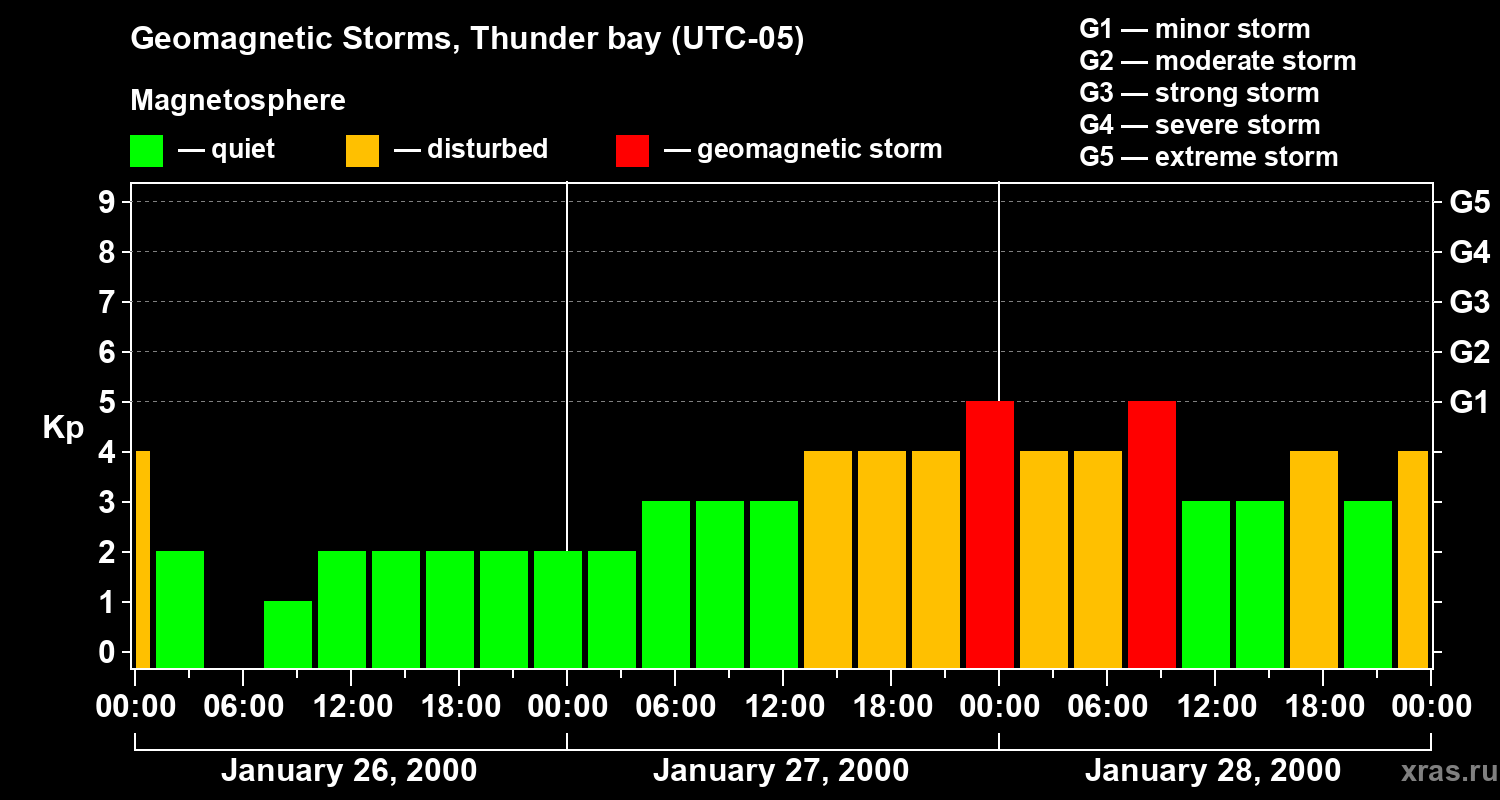 Geomagnetic Storms, Thunder bay (UTC-05)

Magnetosphere

— quiet — disturbed — geomagnetic storm

G1 — minor storm
G2 — moderate storm
G3 — strong storm
G4 — severe storm
G5 — extreme storm

Kp

9
8
7
6
5
4
3
2
1
0

G5
G4
G3
G2
G1

00:00 06:00 12:00 18:00 00:00 06:00 12:00 18:00 00:00 06:00 12:00 18:00 00:00

January 26, 2000
January 27, 2000
January 28, 2000

xras.ru